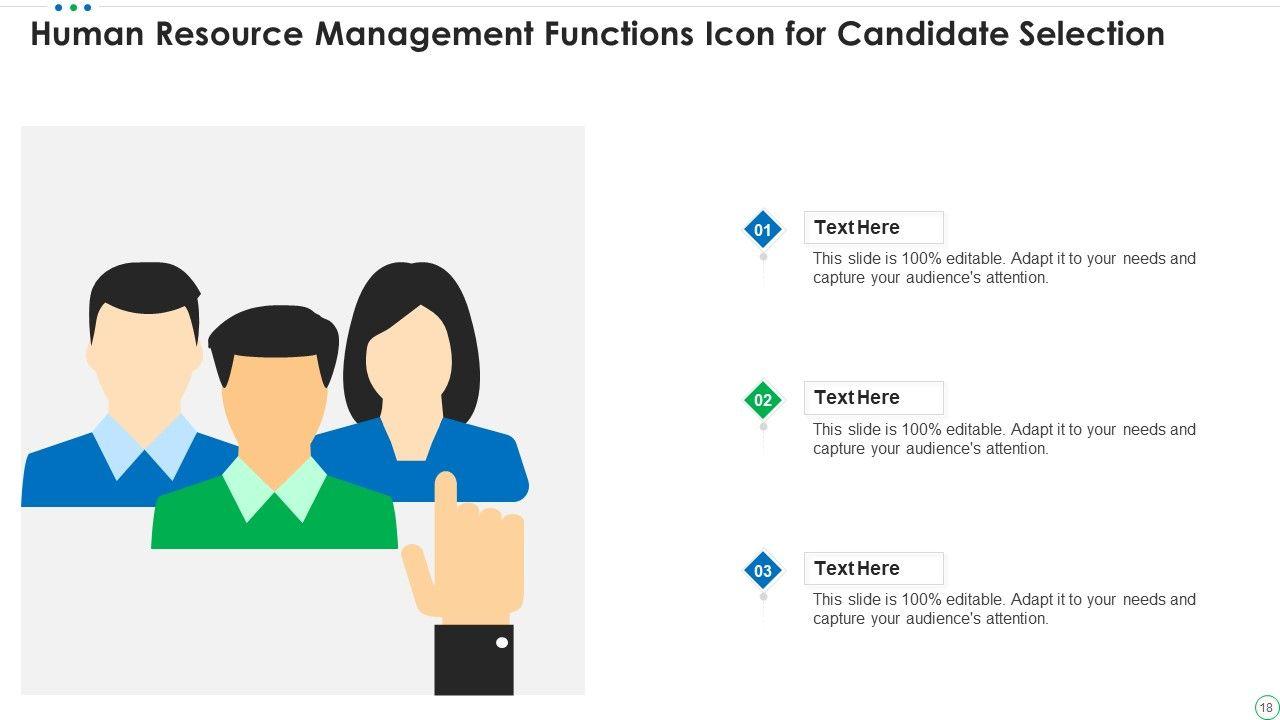 Human Resource Management Functions Icon for Candidate Selection

01

Text Here

This slide is 100% editable. Adapt it to your needs and capture your audience's attention.

02

Text Here

This slide is 100% editable. Adapt it to your needs and capture your audience's attention.

03

Text Here

This slide is 100% editable. Adapt it to your needs and capture your audience's attention.

18